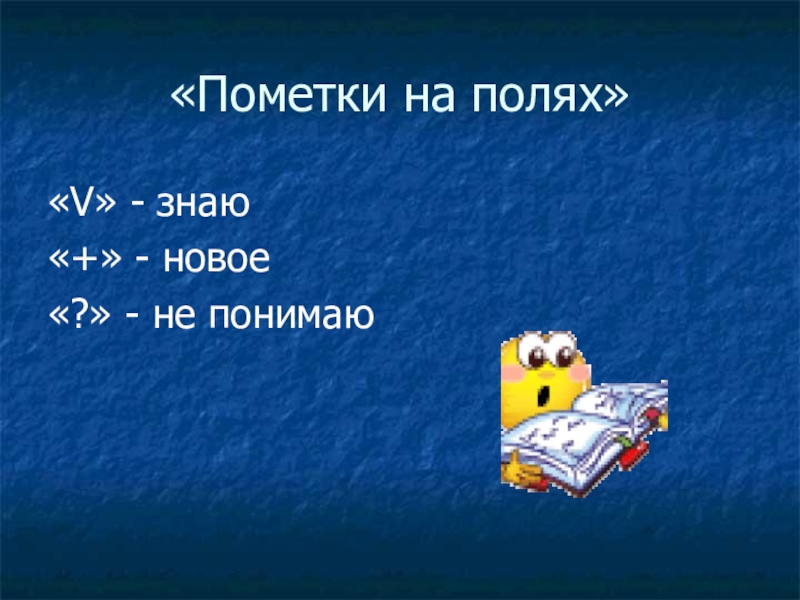 «Пометки на полях»

«V» - знаю
«+» - новое
«?» - не понимаю